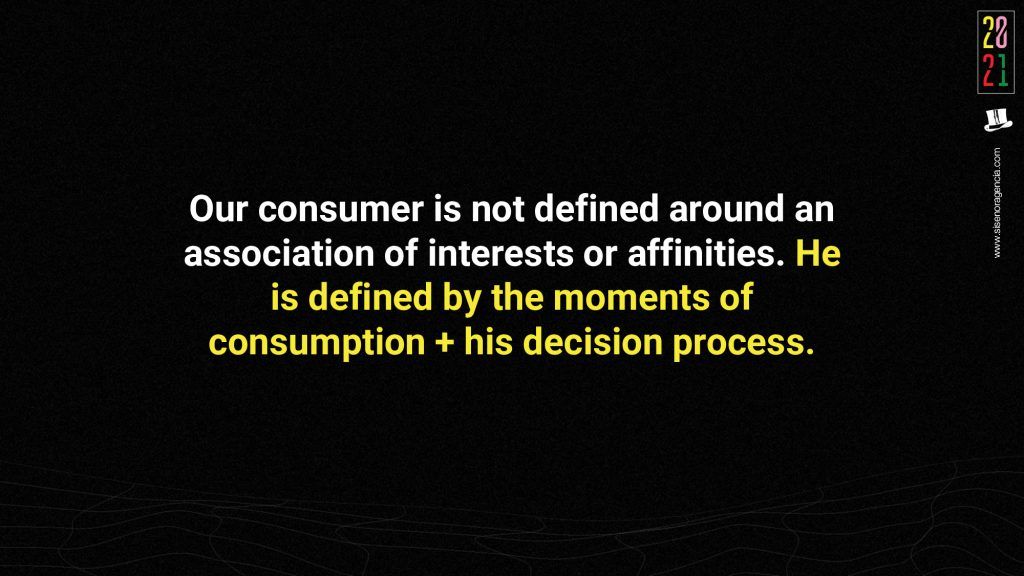 20
21

www.sisenoragencia.com

Our consumer is not defined around an association of interests or affinities. He is defined by the moments of consumption + his decision process.